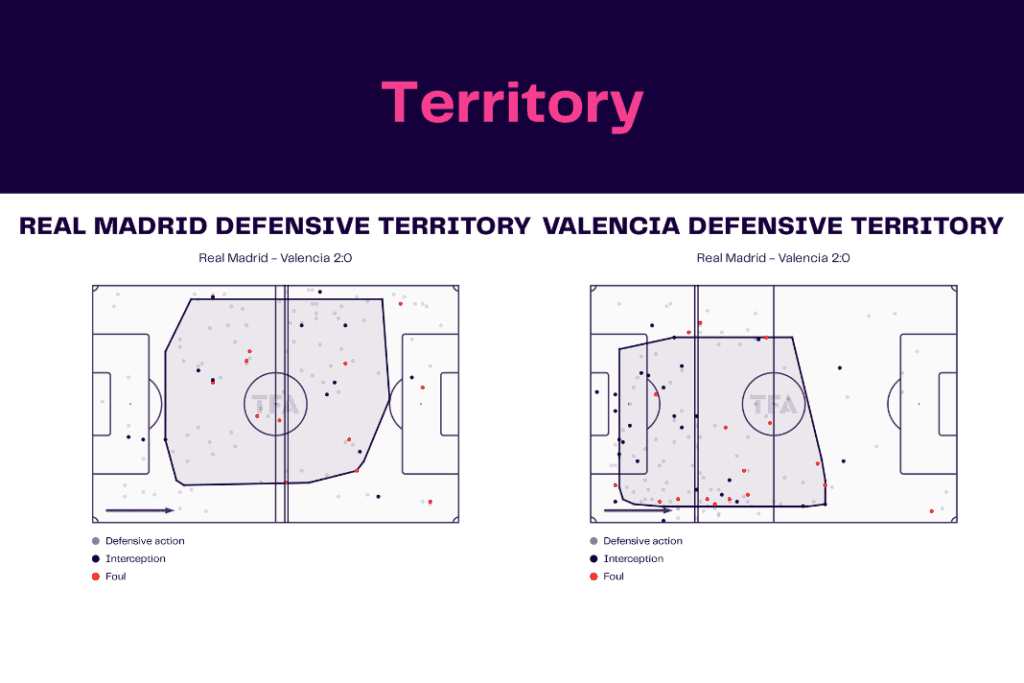 Territory

REAL MADRID DEFENSIVE TERRITORY

Real Madrid - Valencia 2:0

TFA

Defensive action
Interception
Foul

VALENCIA DEFENSIVE TERRITORY

Real Madrid - Valencia 2:0

TFA

Defensive action
Interception
Foul